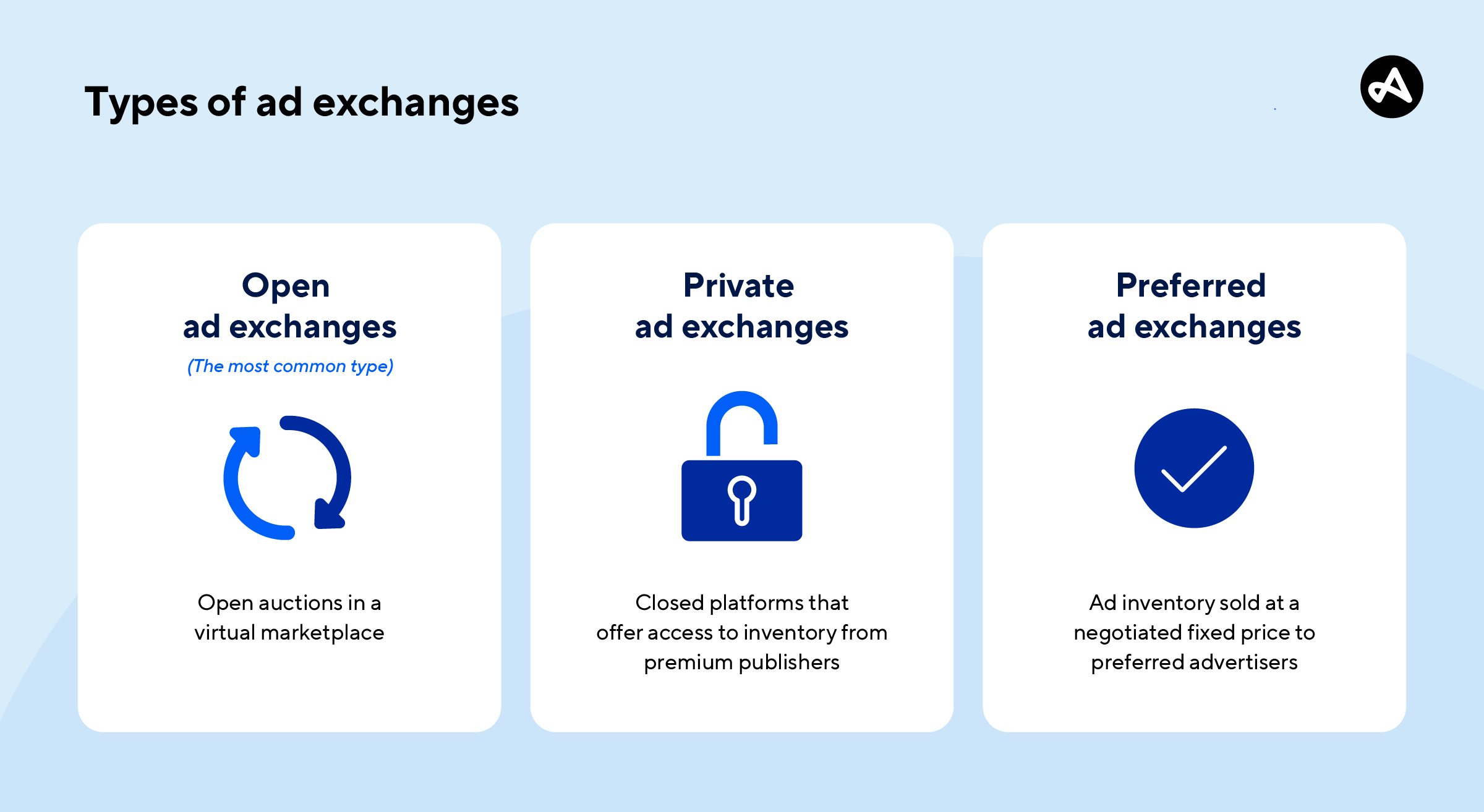 Types of ad exchanges

Open ad exchanges

(The most common type)

Open auctions in a virtual marketplace

Private ad exchanges

Closed platforms that offer access to inventory from premium publishers

Preferred ad exchanges

Ad inventory sold at a negotiated fixed price to preferred advertisers